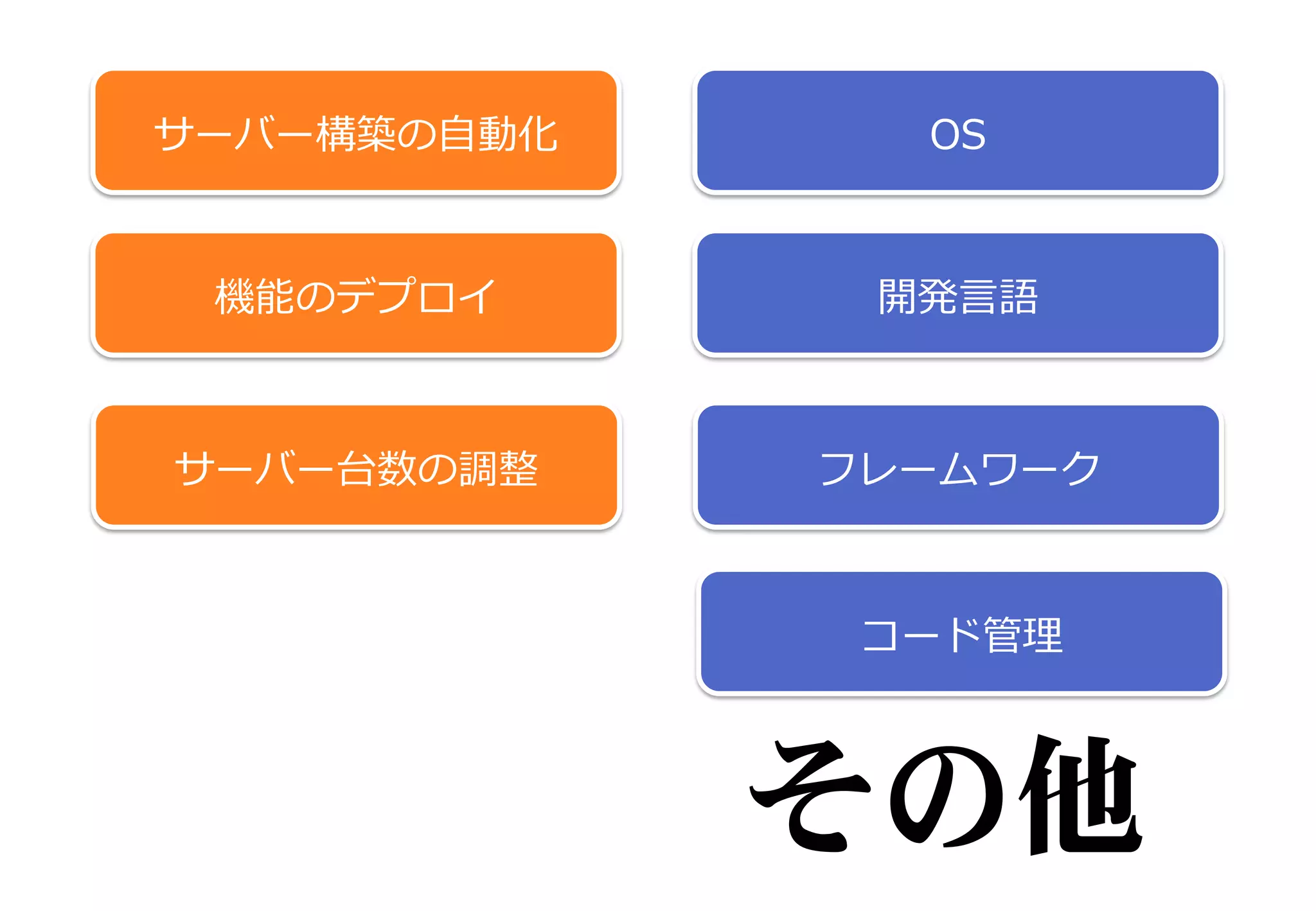 サーバー構築の自動化

機能のデプロイ

サーバー台数の調整

OS

開発言語

フレームワーク

コード管理

その他